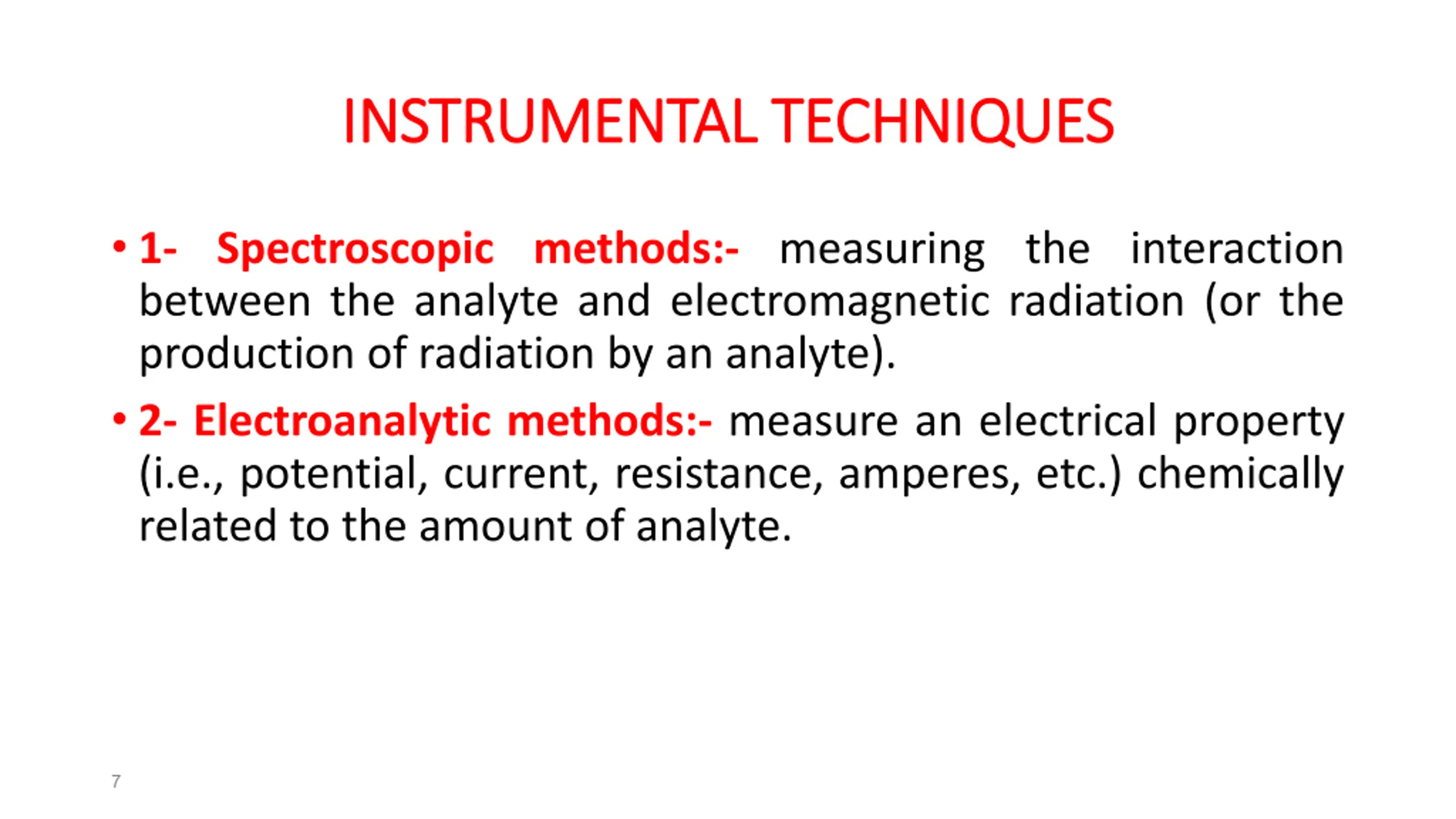 INSTRUMENTAL TECHNIQUES

• 1- Spectroscopic methods:- measuring the interaction between the analyte and electromagnetic radiation (or the production of radiation by an analyte).

• 2- Electroanalytic methods:- measure an electrical property (i.e., potential, current, resistance, amperes, etc.) chemically related to the amount of analyte.

7